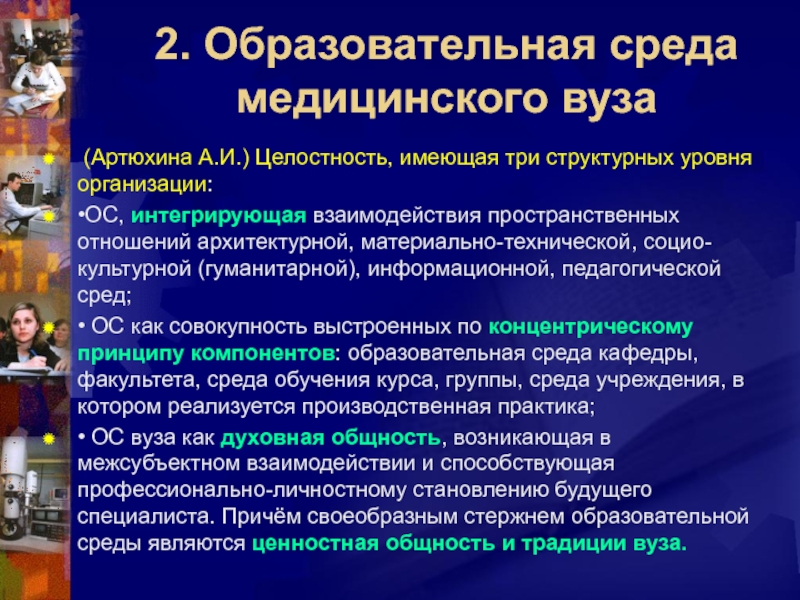 2. Образовательная среда медицинского вуза

(Артюхина А.И.) Целостность, имеющая три структурных уровня организации:

•ОС, интегрирующая взаимодействия пространственных отношений архитектурной, материально-технической, социо-культурной (гуманитарной), информационной, педагогической сред;

• ОС как совокупность выстроенных по концентрическому принципу компонентов: образовательная среда кафедры, факультета, среда обучения курса, группы, среда учреждения, в котором реализуется производственная практика;

• ОС вуза как духовная общность, возникающая в межсубъектном взаимодействии и способствующая профессионально-личностному становлению будущего специалиста. Причём своеобразным стержнем образовательной среды являются ценностная общность и традиции вуза.